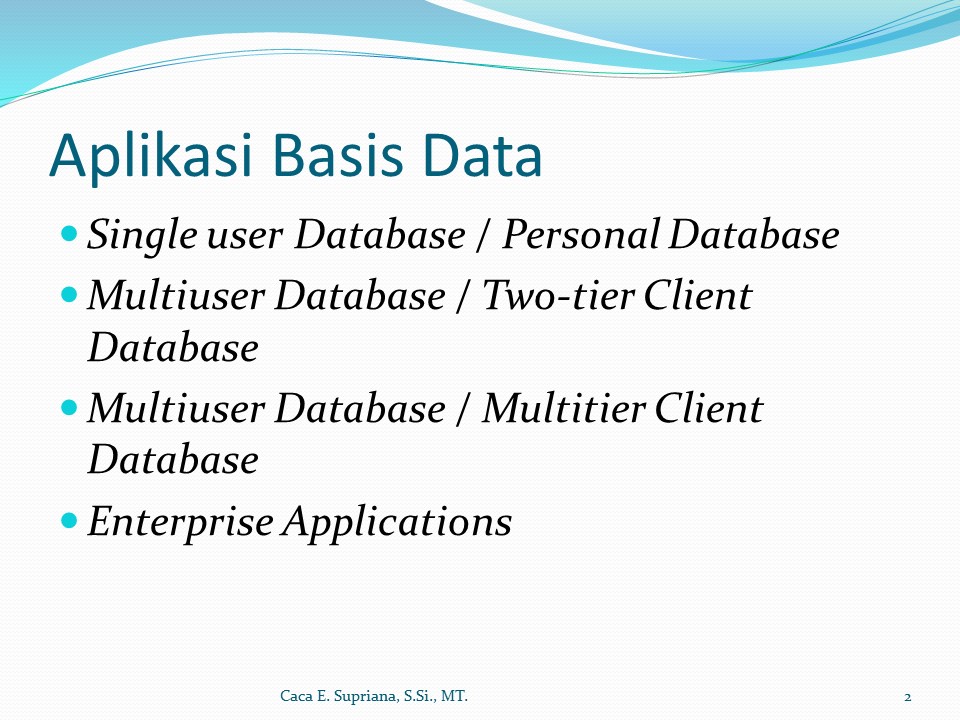 Aplikasi Basis Data

- Single user Database / Personal Database
- Multiuser Database / Two-tier Client Database
- Multiuser Database / Multitier Client Database
- Enterprise Applications

Caca E. Supriana, S.Si., MT.

2